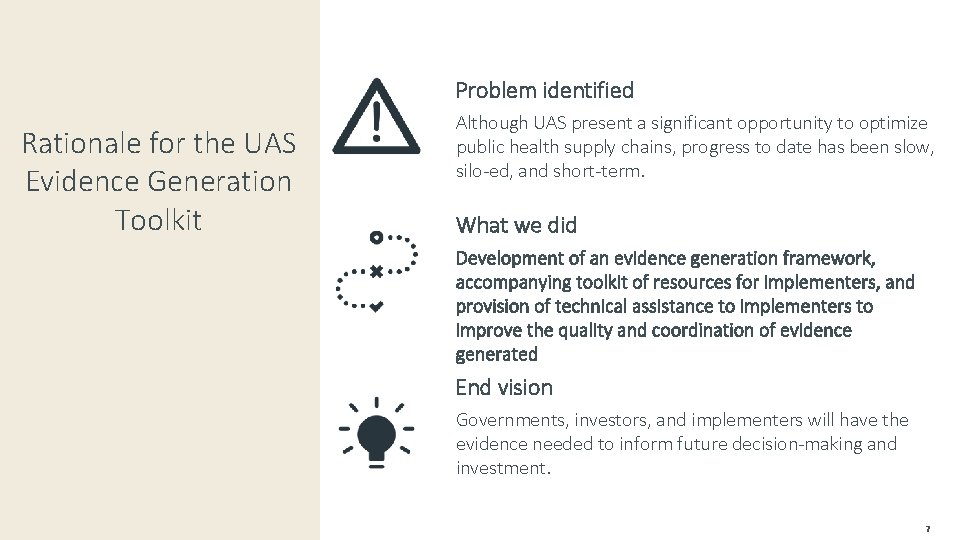 Rationale for the UAS Evidence Generation Toolkit

Problem identified

Although UAS present a significant opportunity to optimize public health supply chains, progress to date has been slow, silo-ed, and short-term.

What we did

Development of an evidence generation framework, accompanying toolkit of resources for implementers, and provision of technical assistance to implementers to improve the quality and coordination of evidence generated

End vision

Governments, investors, and implementers will have the evidence needed to inform future decision-making and investment.

7